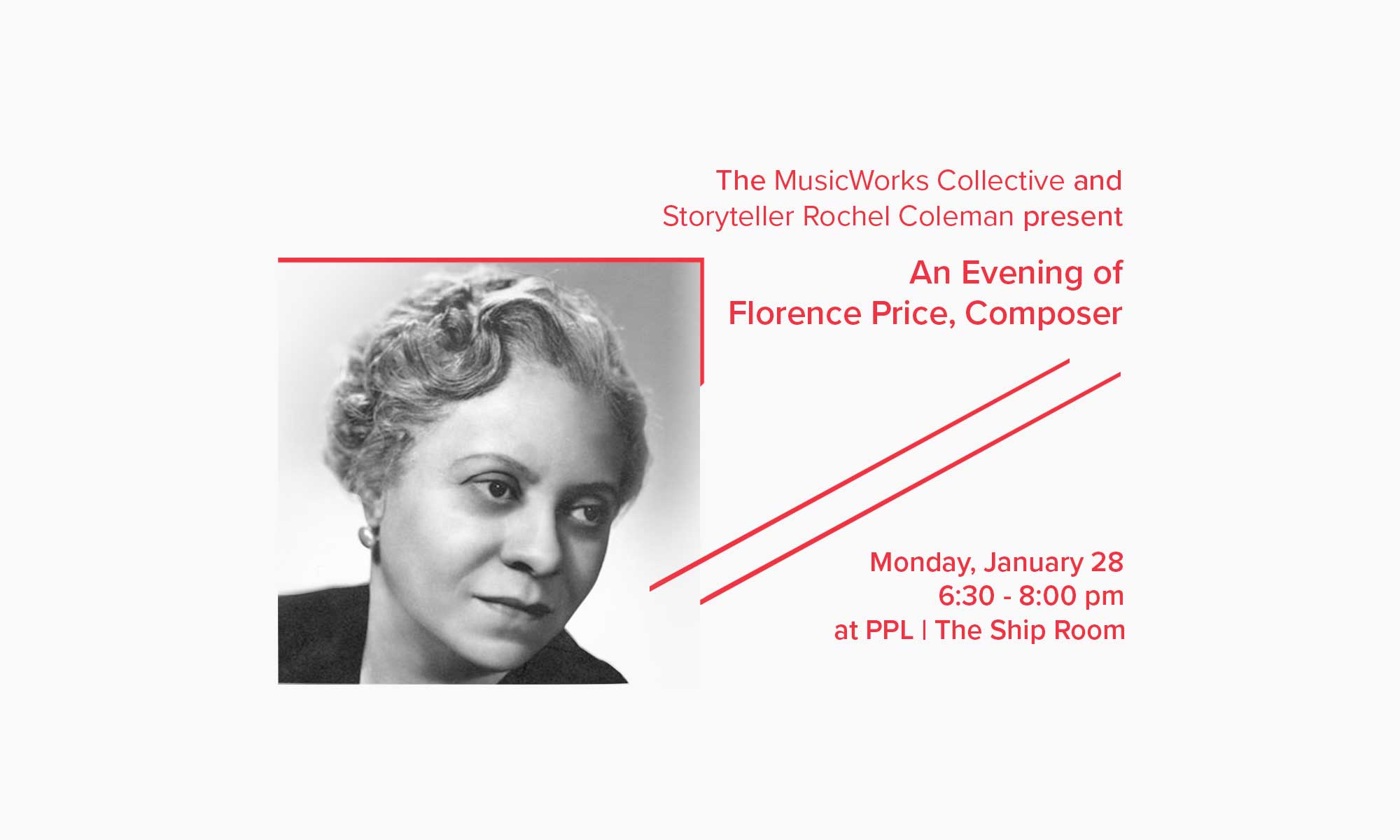 The MusicWorks Collective and Storyteller Rochel Coleman present

An Evening of Florence Price, Composer

Monday, January 28
6:30 - 8:00 pm
at PPL | The Ship Room